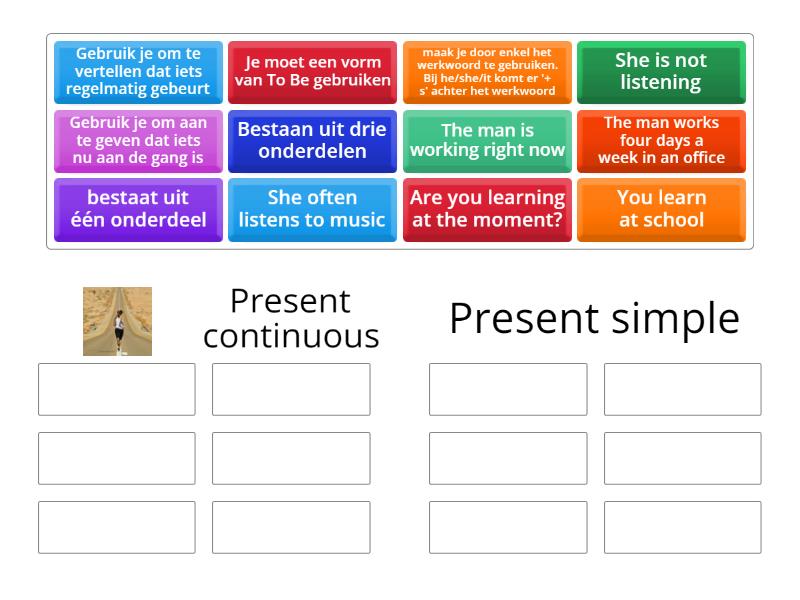 Gebruik je om te vertellen dat iets regelmatig gebeurt

Je moet een vorm van To Be gebruiken

maak je door enkel het werkwoord te gebruiken. Bij he/she/it komt er '+ s' achter het werkwoord

She is not listening

Gebruik je om aan te geven dat iets nu aan de gang is

Bestaan uit drie onderdelen

The man is working right now

The man works four days a week in an office

bestaat uit één onderdeel

She often listens to music

Are you learning at the moment?

You learn at school

Present continuous

Present simple